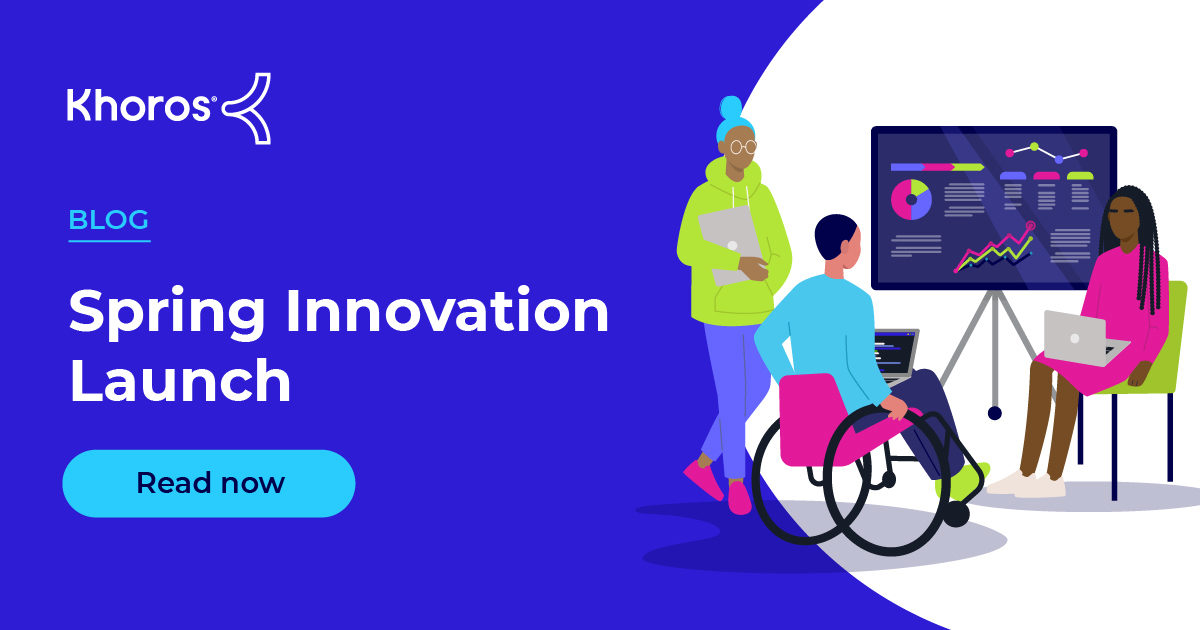 Khoros®

BLOG

Spring Innovation Launch

Read now